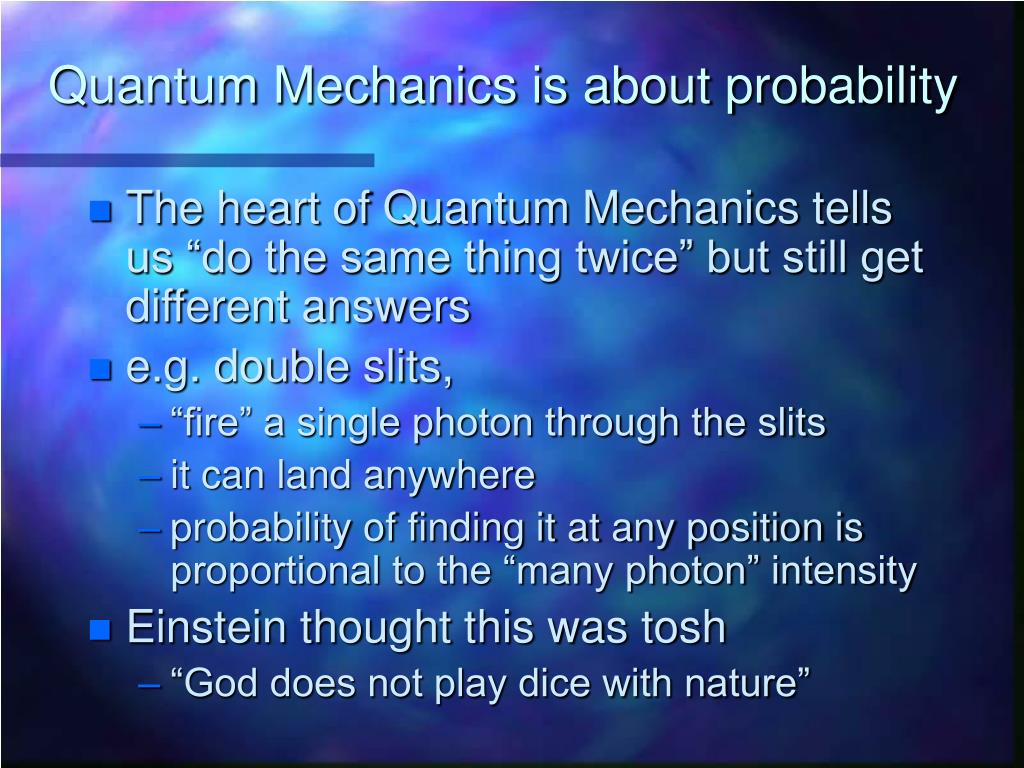 Quantum Mechanics is about probability

- The heart of Quantum Mechanics tells us “do the same thing twice” but still get different answers
- e.g. double slits,
  – “fire” a single photon through the slits
  – it can land anywhere
  – probability of finding it at any position is proportional to the “many photon” intensity
- Einstein thought this was tosh
  – “God does not play dice with nature”